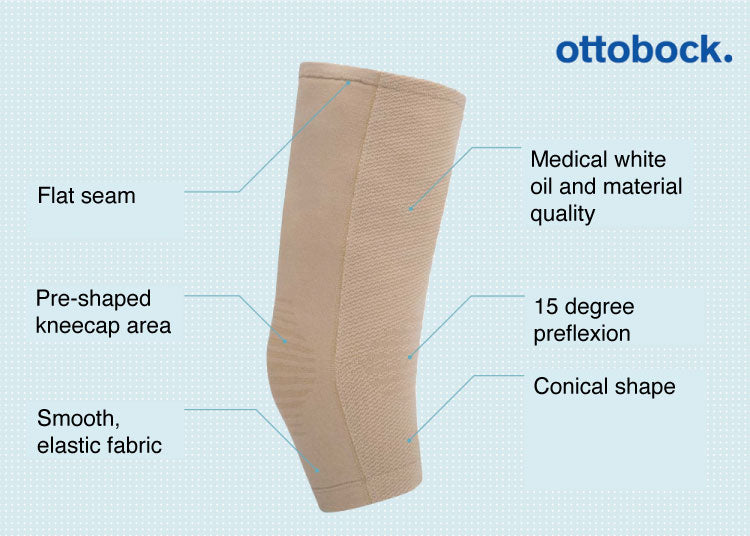 ottobock.

Flat seam

Pre-shaped kneecap area

Smooth, elastic fabric

Medical white oil and material quality

15 degree preflexion

Conical shape